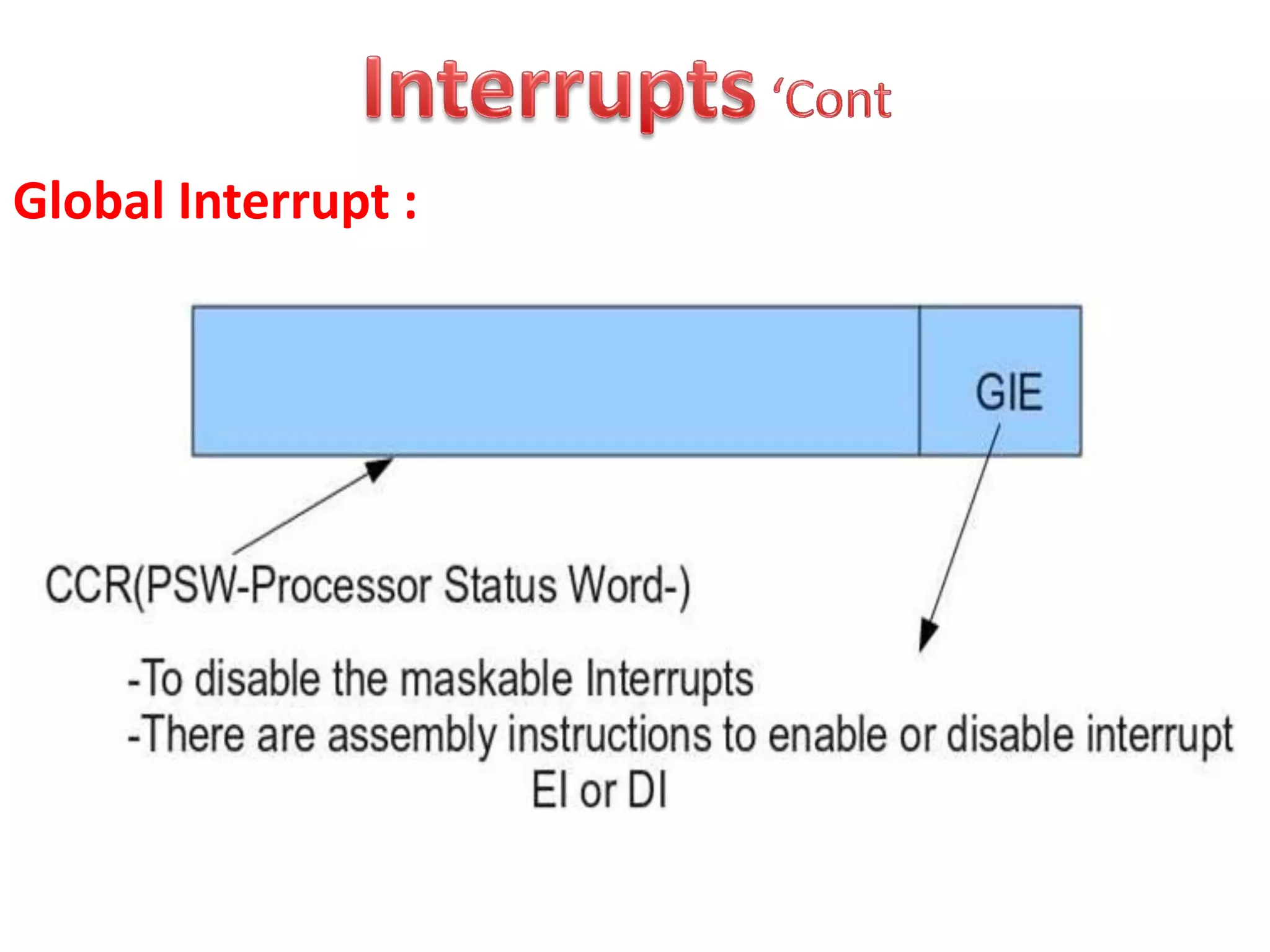 Interrupts ‘Cont

Global Interrupt :

GIE

CCR(PSW-Processor Status Word-)

-To disable the maskable Interrupts
-There are assembly instructions to enable or disable interrupt
EI or DI